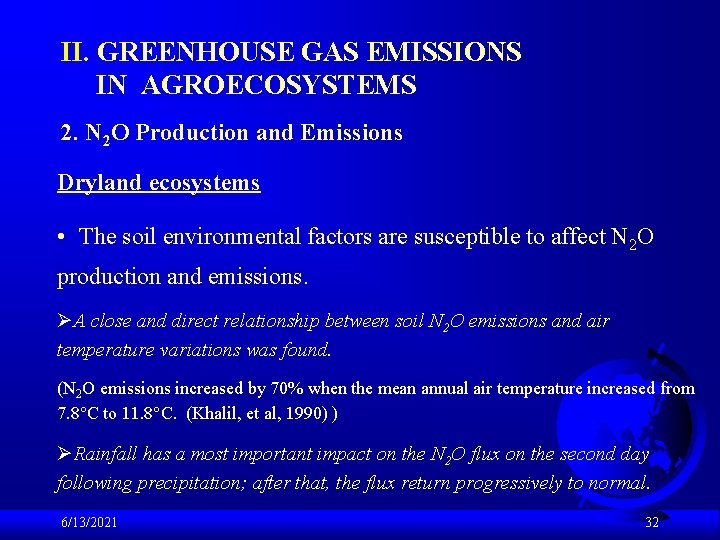 II. GREENHOUSE GAS EMISSIONS IN AGROECOSYSTEMS

2. $N_2O$ Production and Emissions

Dryland ecosystems

• The soil environmental factors are susceptible to affect $N_2O$ production and emissions.

➢A close and direct relationship between soil $N_2O$ emissions and air temperature variations was found.

($N_2O$ emissions increased by 70% when the mean annual air temperature increased from 7.8°C to 11.8°C. (Khalil, et al, 1990) )

➢Rainfall has a most important impact on the $N_2O$ flux on the second day following precipitation; after that, the flux return progressively to normal.

6/13/2021

32